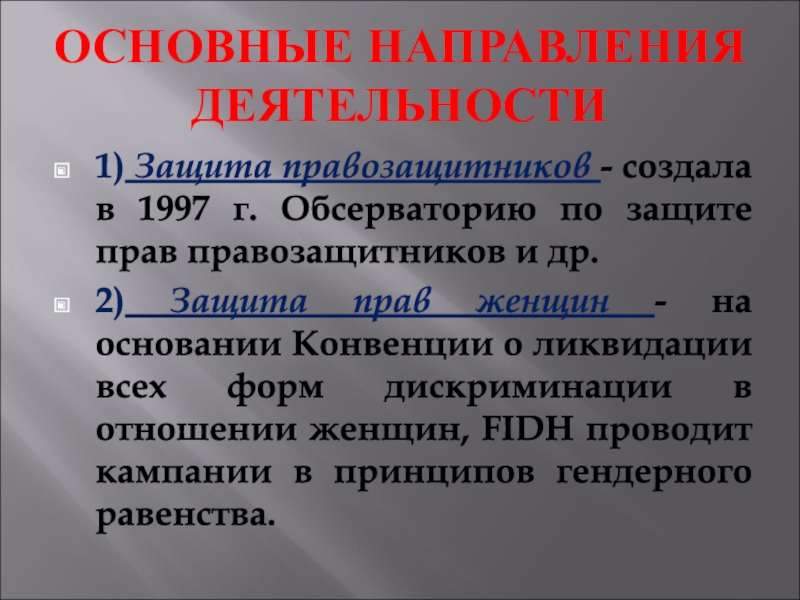 ОСНОВНЫЕ НАПРАВЛЕНИЯ ДЕЯТЕЛЬНОСТИ

1) Защита правозащитников - создала в 1997 г. Обсерваторию по защите прав правозащитников и др.

2) Защита прав женщин - на основании Конвенции о ликвидации всех форм дискриминации в отношении женщин, FIDH проводит кампании в принципов гендерного равенства.